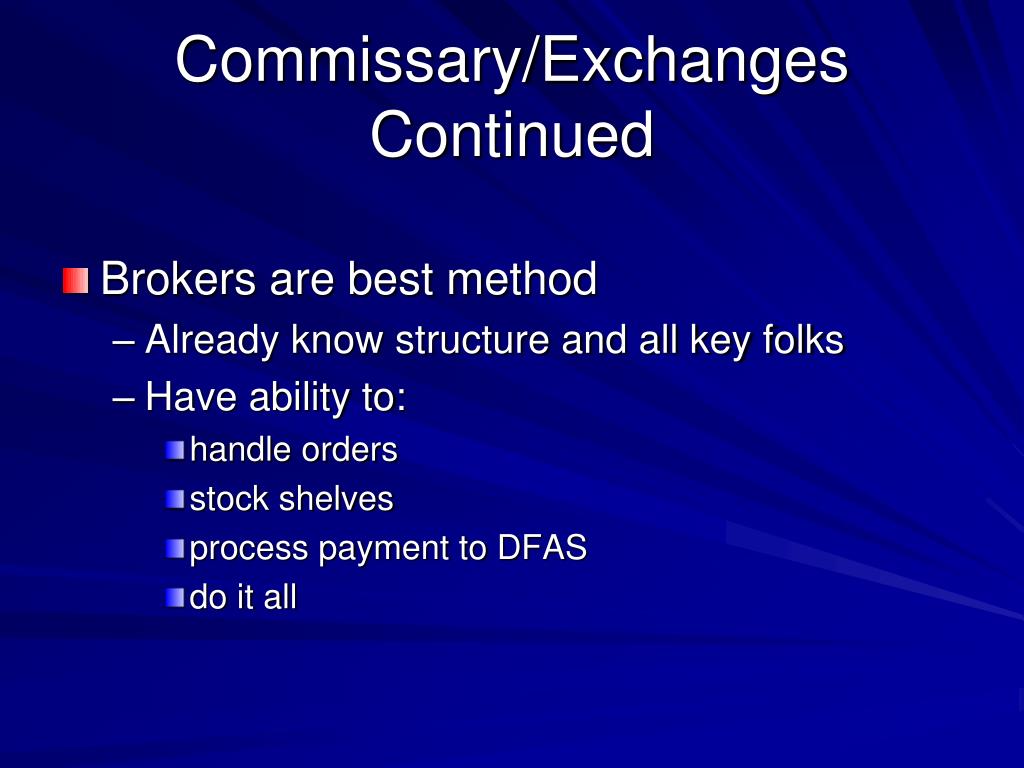 Commissary/Exchanges Continued

Brokers are best method
– Already know structure and all key folks
– Have ability to:
handle orders
stock shelves
process payment to DFAS
do it all